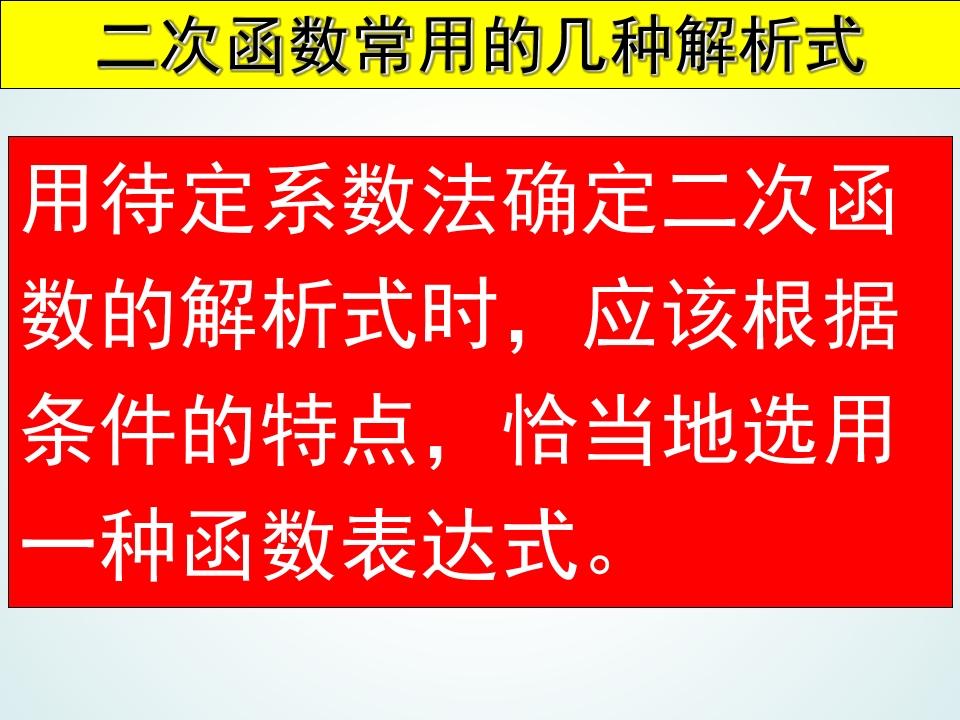 二次函数常用的几种解析式

用待定系数法确定二次函数的解析式时，应该根据条件的特点，恰当地选用一种函数表达式。